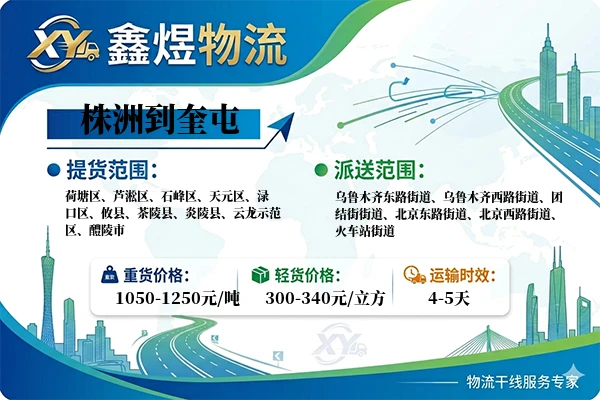 XY 鑫煜物流

株洲到奎屯

提货范围：

荷塘区、芦淞区、石峰区、天元区、渌口区、攸县、茶陵县、炎陵县、云龙示范区、醴陵市

派送范围：

乌鲁木齐东路街道、乌鲁木齐西路街道、团结街街道、北京东路街道、北京西路街道、火车站街道

重货价格：
1050-1250元/吨

轻货价格：
300-340元/立方

运输时效：
4-5天

XY

物流干线服务专家